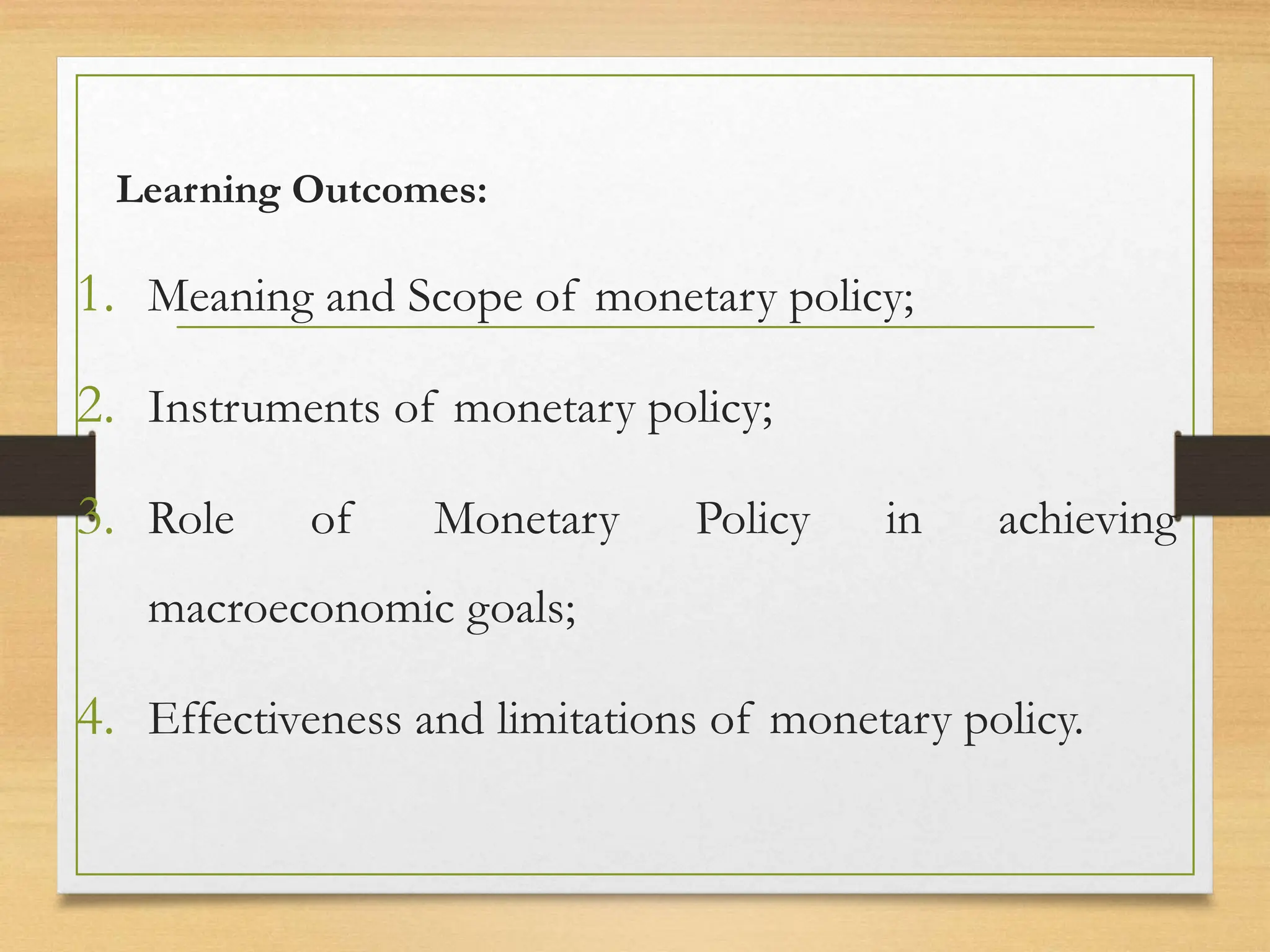 Learning Outcomes:

1. Meaning and Scope of monetary policy;

2. Instruments of monetary policy;

3. Role of Monetary Policy in achieving macroeconomic goals;

4. Effectiveness and limitations of monetary policy.